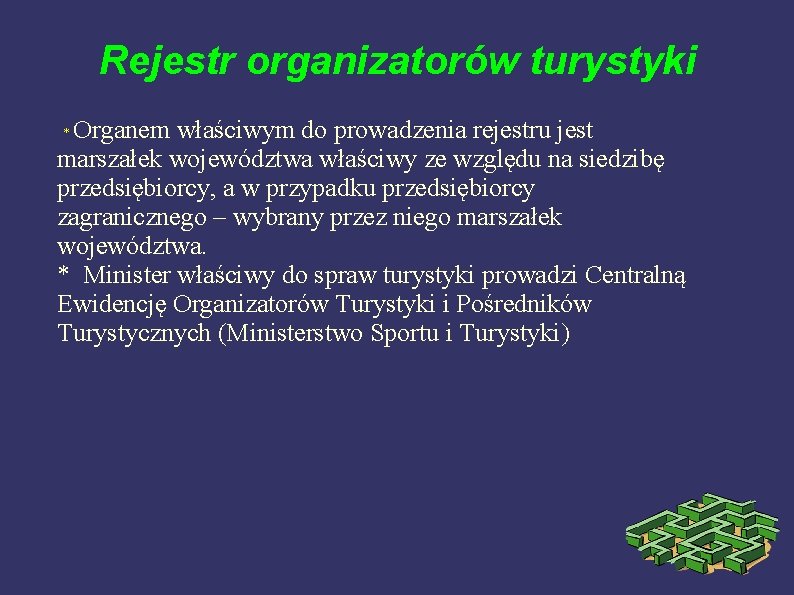 Rejestr organizatorów turystyki

*Organem właściwym do prowadzenia rejestru jest marszałek województwa właściwy ze względu na siedzibę przedsiębiorcy, a w przypadku przedsiębiorcy zagranicznego – wybrany przez niego marszałek województwa.
* Minister właściwy do spraw turystyki prowadzi Centralną Ewidencję Organizatorów Turystyki i Pośredników Turystycznych (Ministerstwo Sportu i Turystyki)